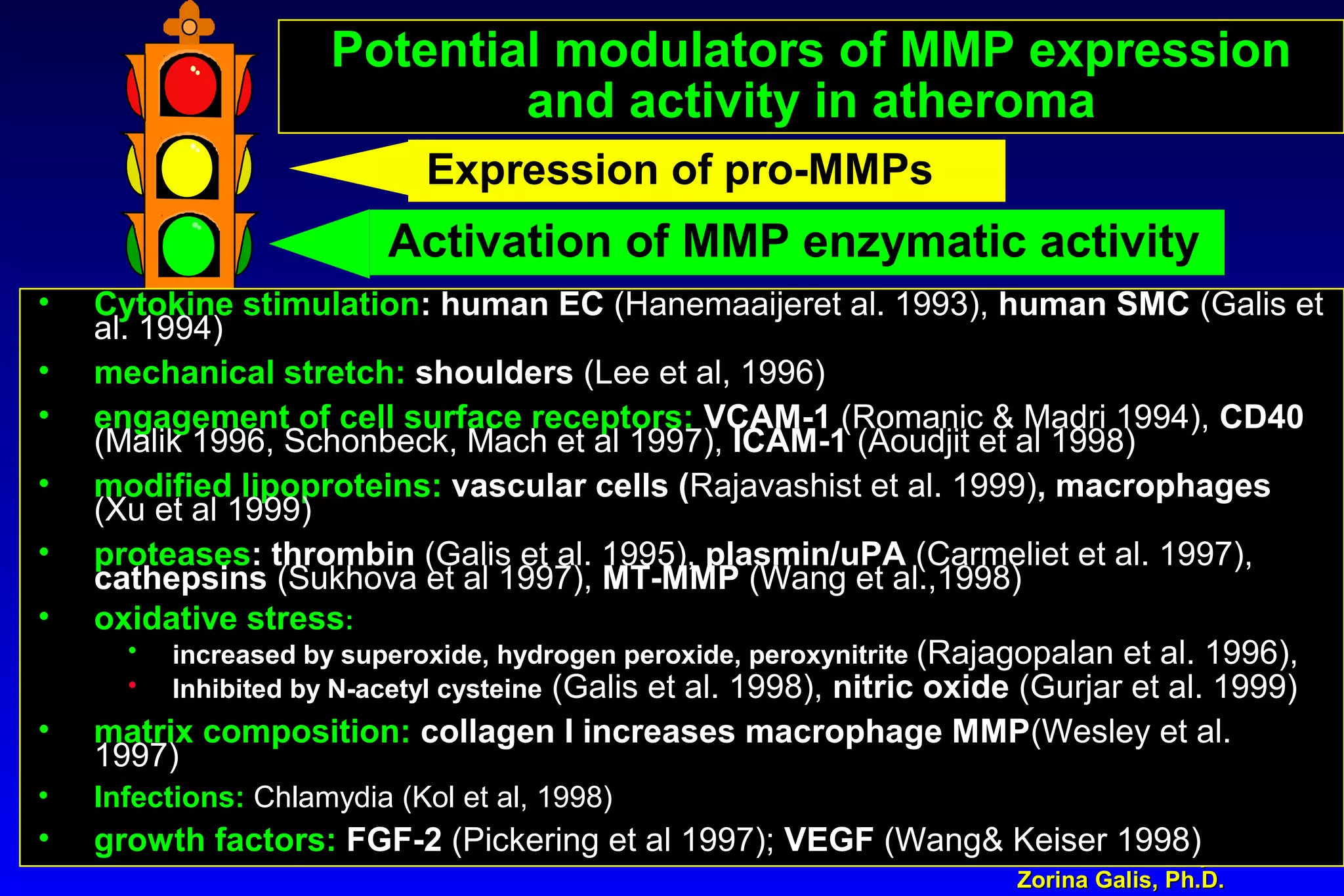 Potential modulators of MMP expression and activity in atheroma

Expression of pro-MMPs

Activation of MMP enzymatic activity

• Cytokine stimulation: human EC (Hanemaaijeret al. 1993), human SMC (Galis et al. 1994)

• mechanical stretch: shoulders (Lee et al, 1996)

• engagement of cell surface receptors: VCAM-1 (Romanic & Madri 1994), CD40 (Malik 1996, Schonbeck, Mach et al 1997), ICAM-1 (Aoudjit et al 1998)

• modified lipoproteins: vascular cells (Rajavashist et al. 1999), macrophages (Xu et al 1999)

• proteases: thrombin (Galis et al. 1995), plasmin/uPA (Carmeliet et al. 1997), cathepsins (Sukhova et al 1997), MT-MMP (Wang et al.,1998)

• oxidative stress:
  • increased by superoxide, hydrogen peroxide, peroxynitrite (Rajagopalan et al. 1996),
  • Inhibited by N-acetyl cysteine (Galis et al. 1998), nitric oxide (Gurjar et al. 1999)

• matrix composition: collagen I increases macrophage MMP(Wesley et al. 1997)

• Infections: Chlamydia (Kol et al, 1998)

• growth factors: FGF-2 (Pickering et al 1997); VEGF (Wang& Keiser 1998)

Zorina Galis, Ph.D.